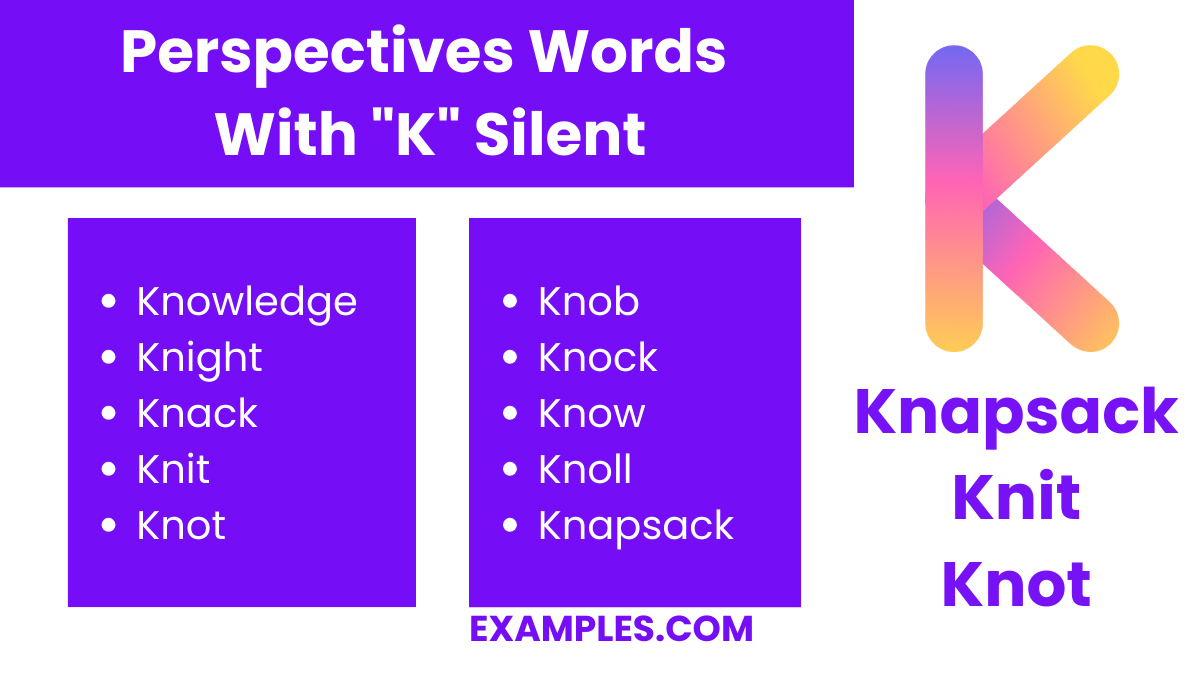 Perspectives Words With "K" Silent

- Knowledge
- Knight
- Knack
- Knit
- Knot

- Knob
- Knock
- Know
- Knoll
- Knapsack

EXAMPLES.COM

K

Knapsack
Knit
Knot